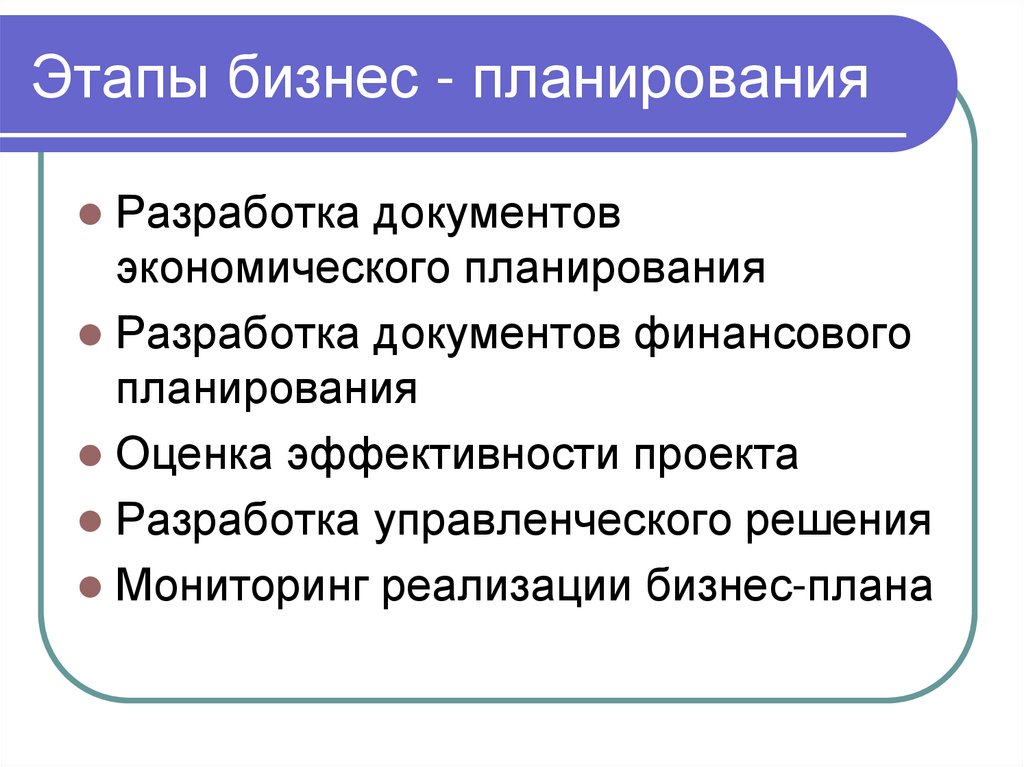 Этапы бизнес - планирования

- Разработка документов экономического планирования
- Разработка документов финансового планирования
- Оценка эффективности проекта
- Разработка управленческого решения
- Мониторинг реализации бизнес-плана